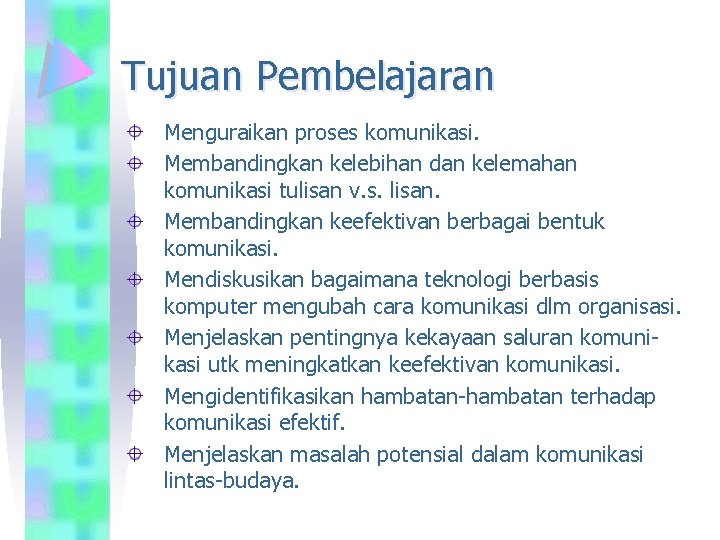 Tujuan Pembelajaran

Menguraikan proses komunikasi.
Membandingkan kelebihan dan kelemahan komunikasi tulisan v.s. lisan.
Membandingkan keefektivan berbagai bentuk komunikasi.
Mendiskusikan bagaimana teknologi berbasis komputer mengubah cara komunikasi dlm organisasi.
Menjelaskan pentingnya kekayaan saluran komunikasi utk meningkatkan keefektivan komunikasi.
Mengidentifikasikan hambatan-hambatan terhadap komunikasi efektif.
Menjelaskan masalah potensial dalam komunikasi lintas-budaya.